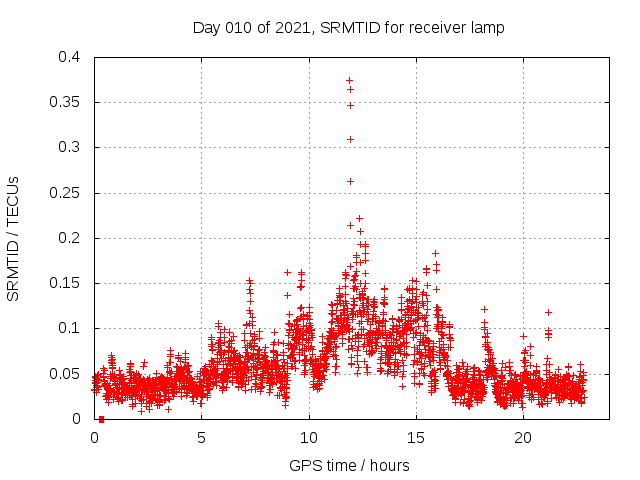 Day 010 of 2021, SRMTID for receiver lamp

SRMTID / TECUs

0.4
0.35
0.3
0.25
0.2
0.15
0.1
0.05
0

0
5
10
15
20

GPS time / hours